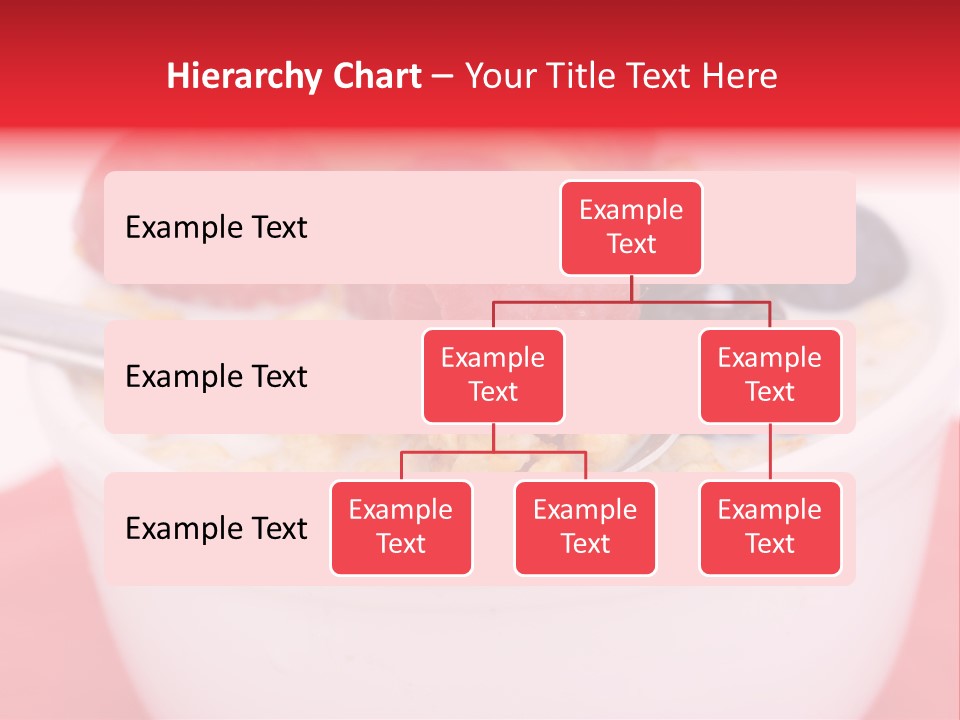 Hierarchy Chart – Your Title Text Here

Example Text

Example Text

Example Text

Example Text

Example Text

Example Text

Example Text

Example Text

Example Text